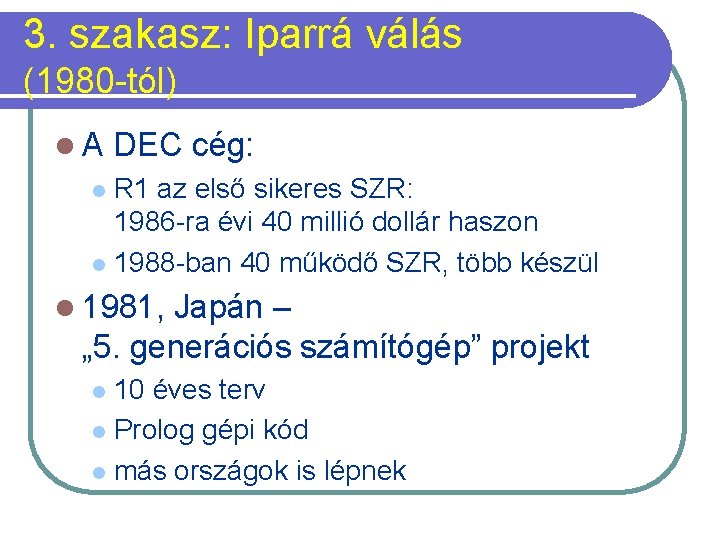 3. szakasz: Iparrá válás (1980-tól)

A DEC cég:

R1 az első sikeres SZR: 1986-ra évi 40 millió dollár haszon

1988-ban 40 működő SZR, több készül

1981, Japán – „5. generációs számítógép” projekt

10 éves terv

Prolog gépi kód

más országok is lépnek